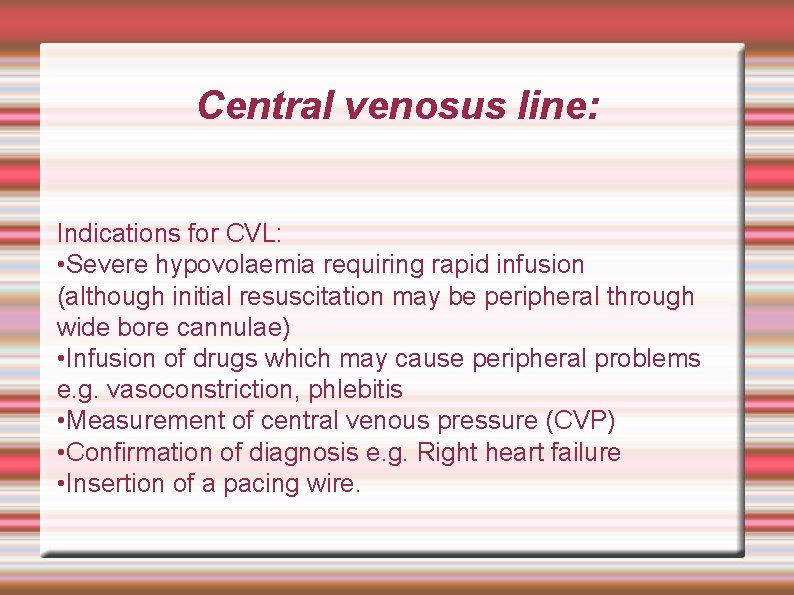 Central venosus line:

Indications for CVL:
•Severe hypovolaemia requiring rapid infusion (although initial resuscitation may be peripheral through wide bore cannulae)
•Infusion of drugs which may cause peripheral problems e.g. vasoconstriction, phlebitis
•Measurement of central venous pressure (CVP)
•Confirmation of diagnosis e.g. Right heart failure
•Insertion of a pacing wire.